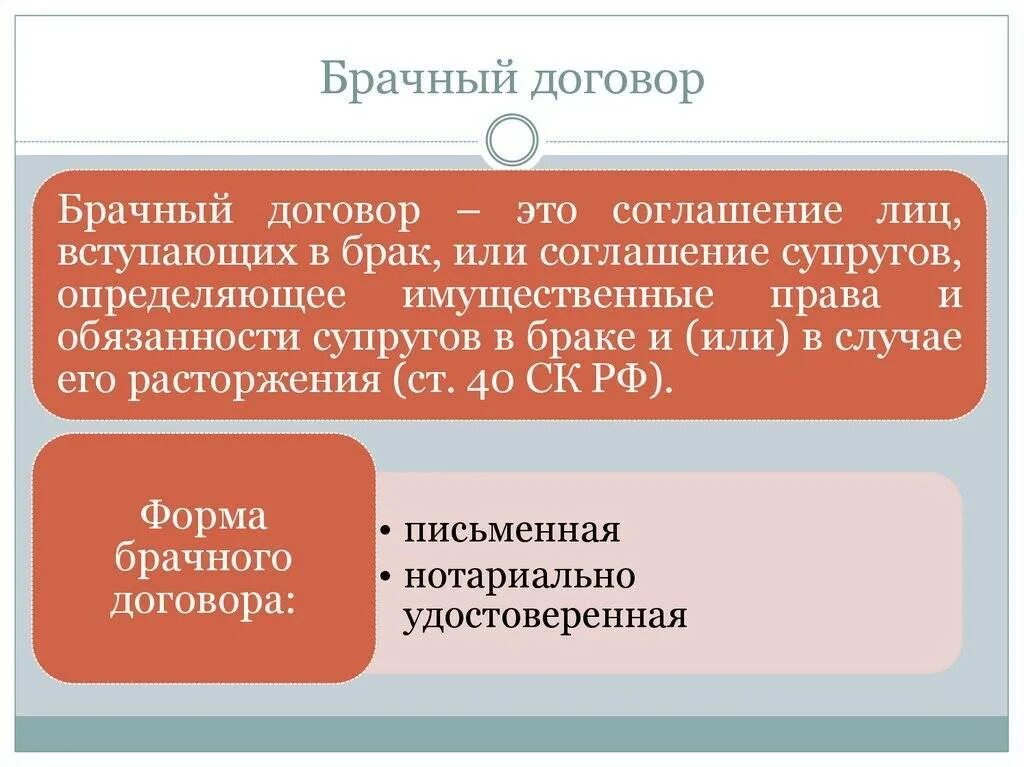 Брачный договор

Брачный договор – это соглашение лиц, вступающих в брак, или соглашение супругов, определяющее имущественные права и обязанности супругов в браке и (или) в случае его расторжения (ст. 40 СК РФ).

Форма брачного договора:

• письменная
• нотариально удостоверенная